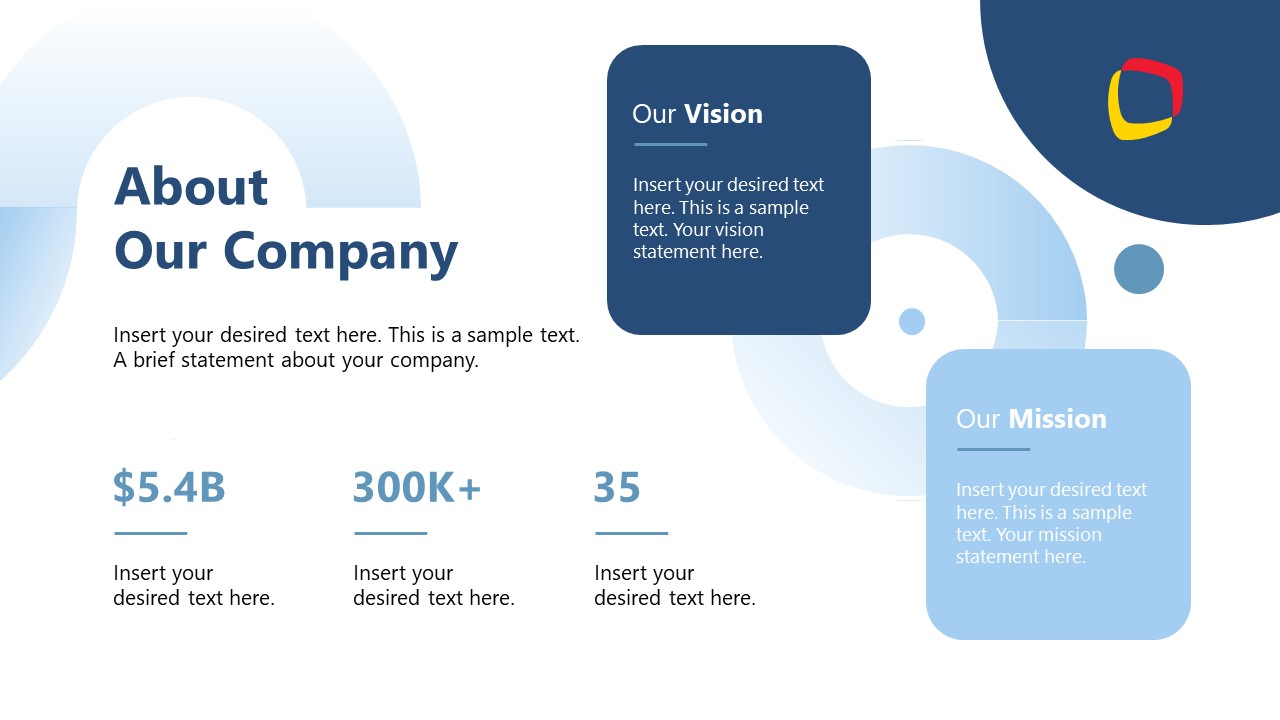 About
Our Company

Insert your desired text here. This is a sample text. A brief statement about your company.

$5.4B

Insert your desired text here.

300K+

Insert your desired text here.

35

Insert your desired text here.

Our Vision

Insert your desired text here. This is a sample text. Your vision statement here.

Our Mission

Insert your desired text here. This is a sample text. Your mission statement here.